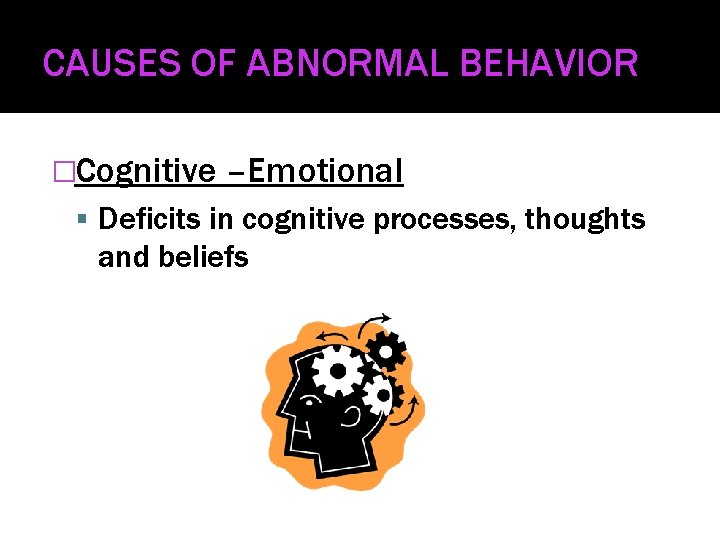 CAUSES OF ABNORMAL BEHAVIOR

□Cognitive –Emotional

▪ Deficits in cognitive processes, thoughts and beliefs